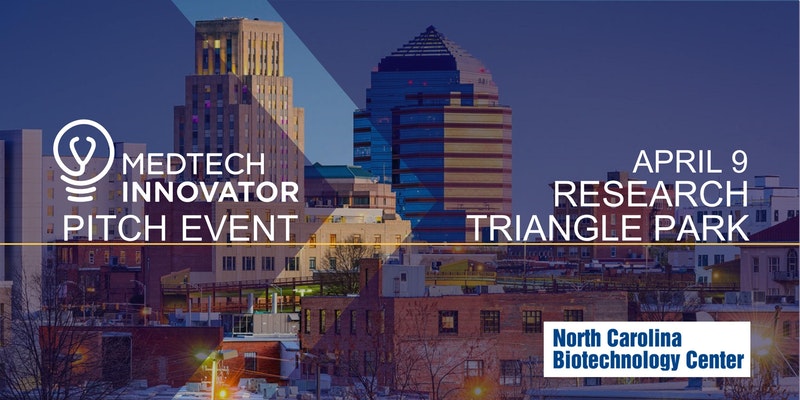 MEDTECH
INNOVATOR
PITCH EVENT

APRIL 9
RESEARCH
TRIANGLE PARK

North Carolina
Biotechnology Center